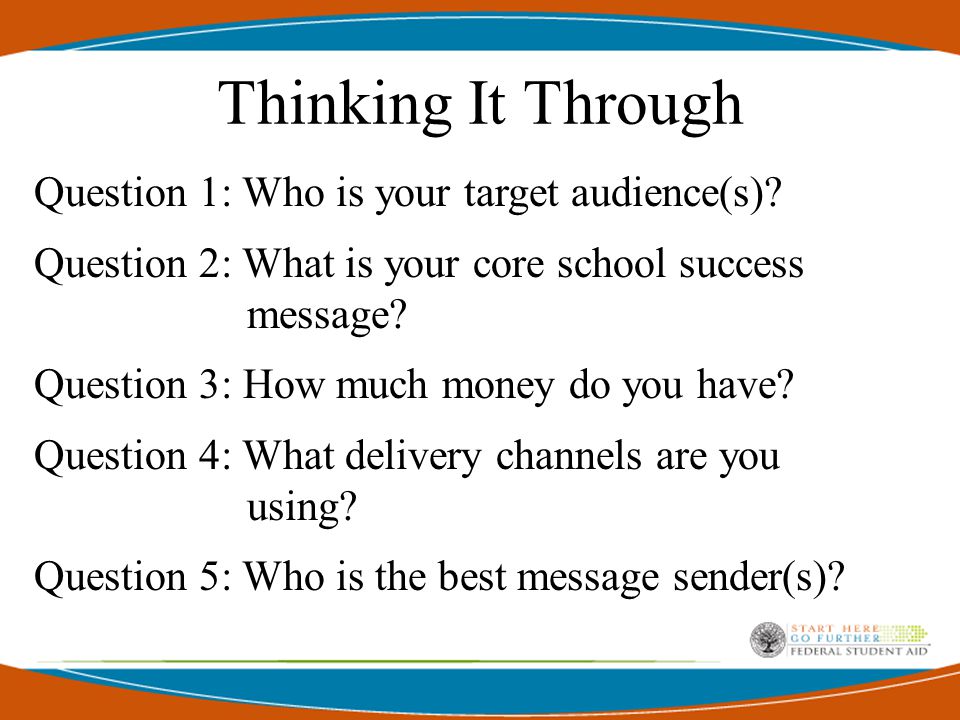 Thinking It Through

Question 1: Who is your target audience(s)?

Question 2: What is your core school success message?

Question 3: How much money do you have?

Question 4: What delivery channels are you using?

Question 5: Who is the best message sender(s)?

START HERE
GO FURTHER
FEDERAL STUDENT AID